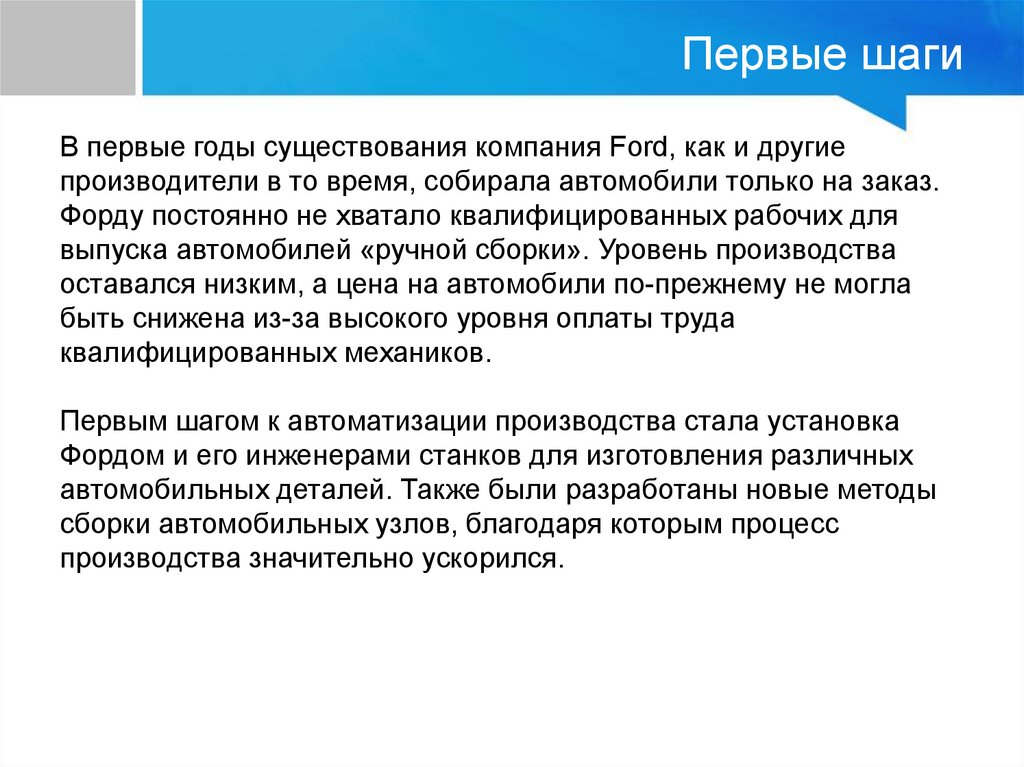 Первые шаги

В первые годы существования компания Ford, как и другие производители в то время, собирала автомобили только на заказ. Форду постоянно не хватало квалифицированных рабочих для выпуска автомобилей «ручной сборки». Уровень производства оставался низким, а цена на автомобили по-прежнему не могла быть снижена из-за высокого уровня оплаты труда квалифицированных механиков.

Первым шагом к автоматизации производства стала установка Фордом и его инженерами станков для изготовления различных автомобильных деталей. Также были разработаны новые методы сборки автомобильных узлов, благодаря которым процесс производства значительно ускорился.